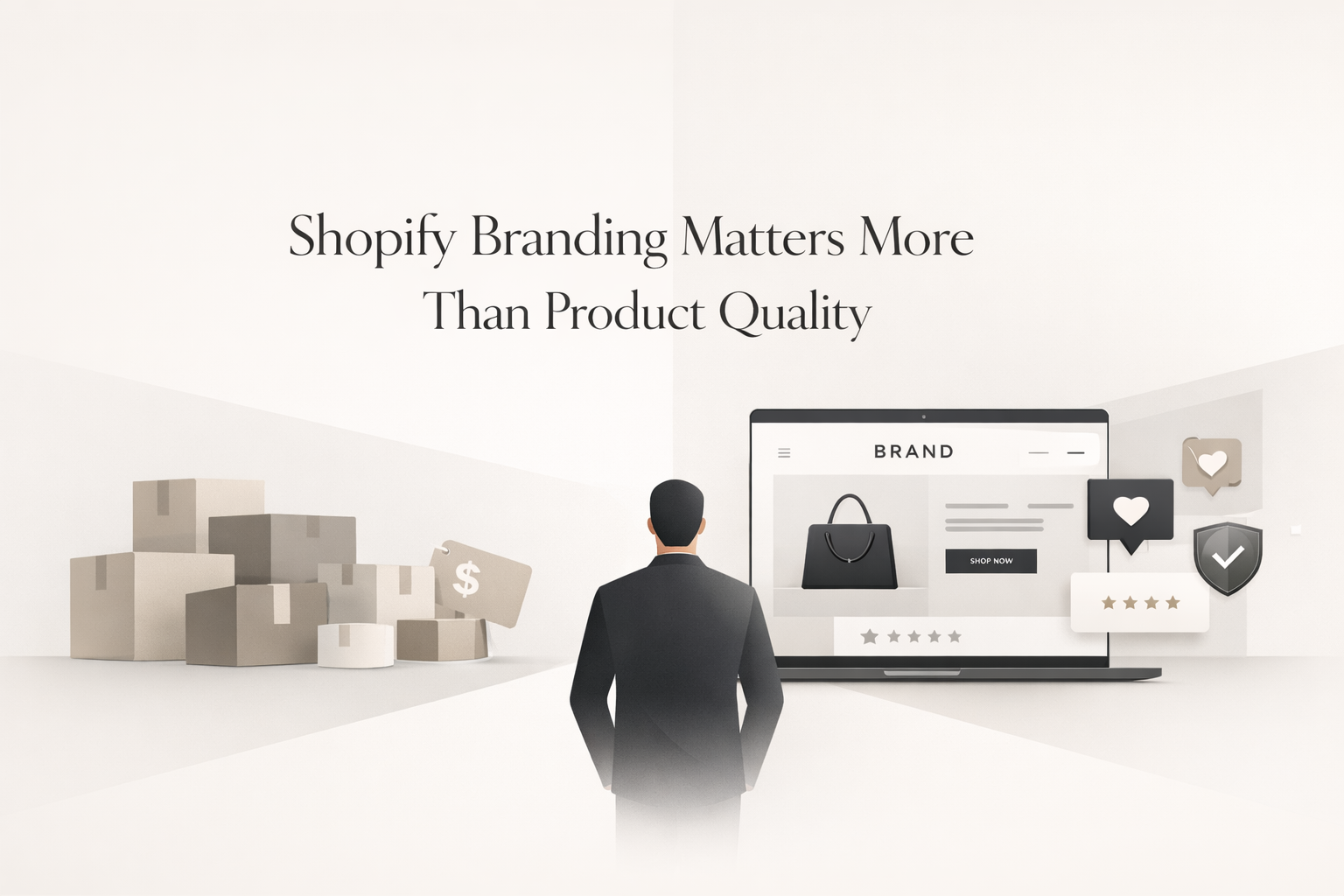 Shopify Branding Matters More Than Product Quality

$

BRAND

SHOP NOW